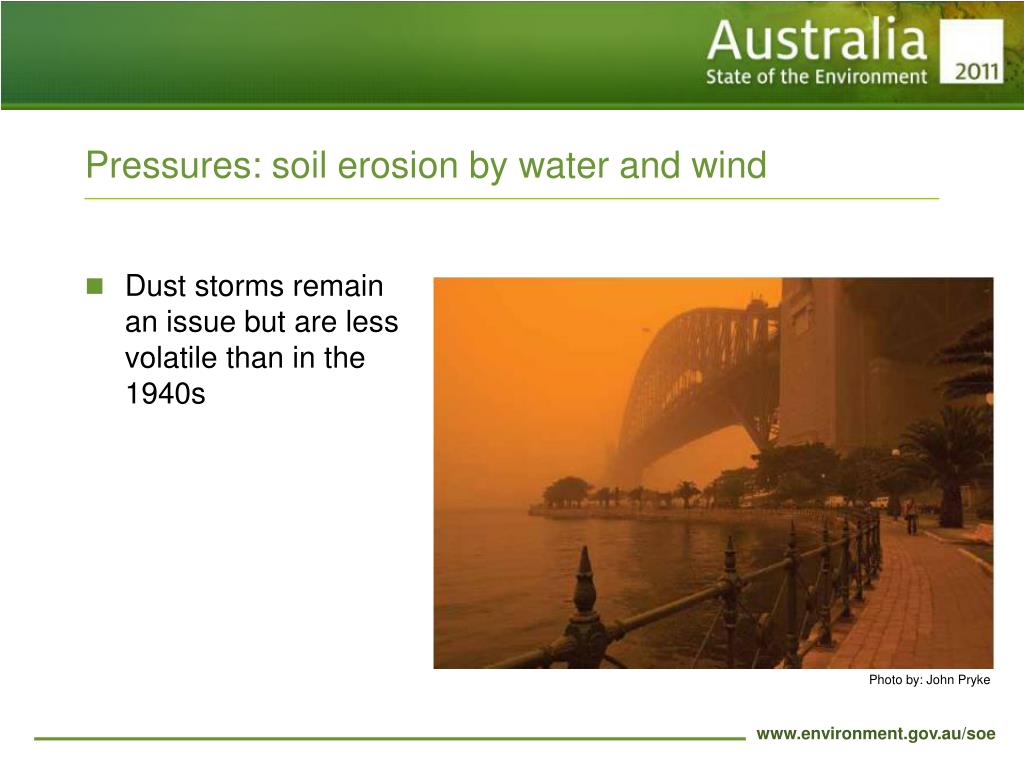 Australia
State of the Environment 2011

Pressures: soil erosion by water and wind

Dust storms remain an issue but are less volatile than in the 1940s

Photo by: John Pryke

www.environment.gov.au/soe